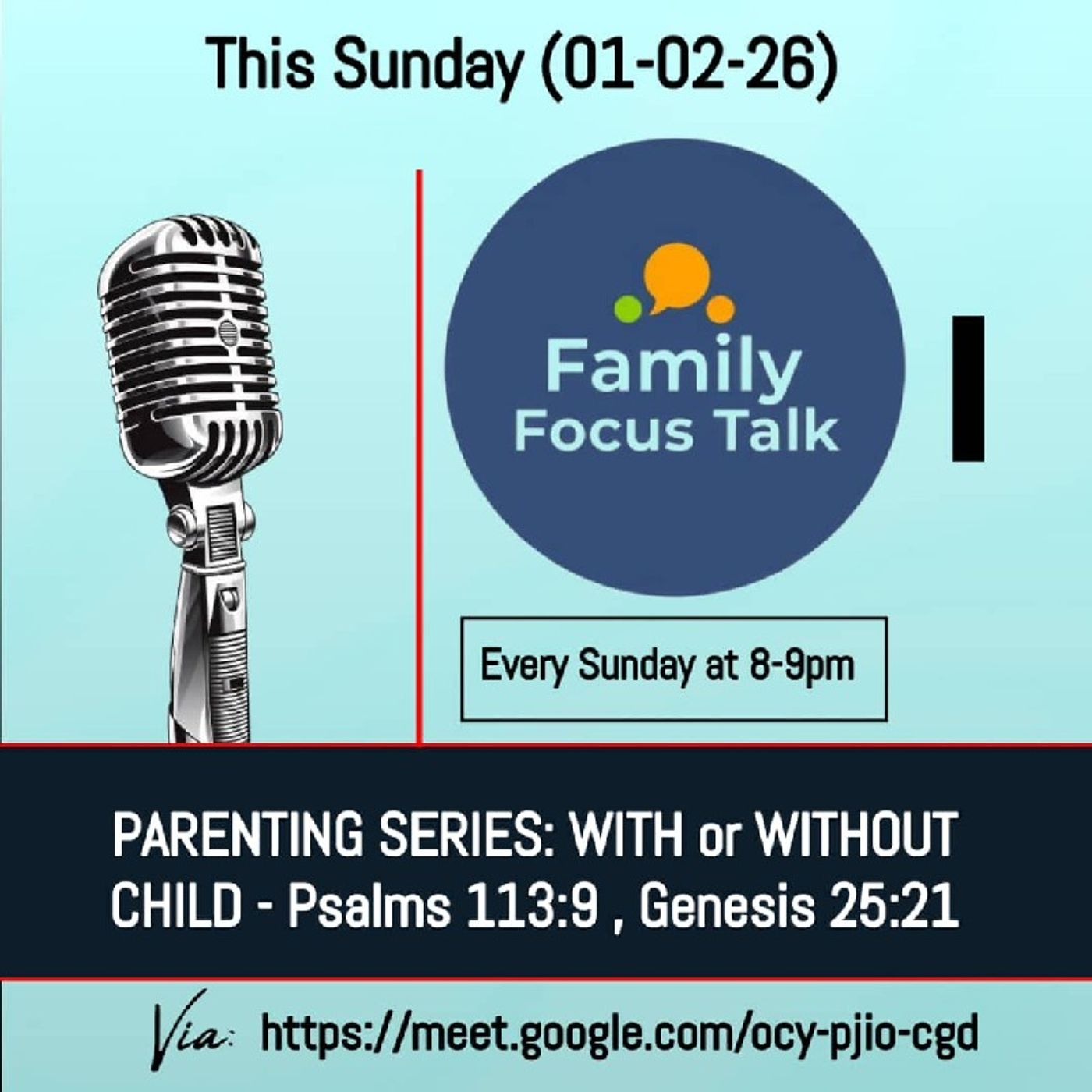 This Sunday (01-02-26)

Family
Focus Talk

Every Sunday at 8-9pm

PARENTING SERIES: WITH or WITHOUT CHILD - Psalms 113:9 , Genesis 25:21

Via: https://meet.google.com/ocy-pjio-cgd